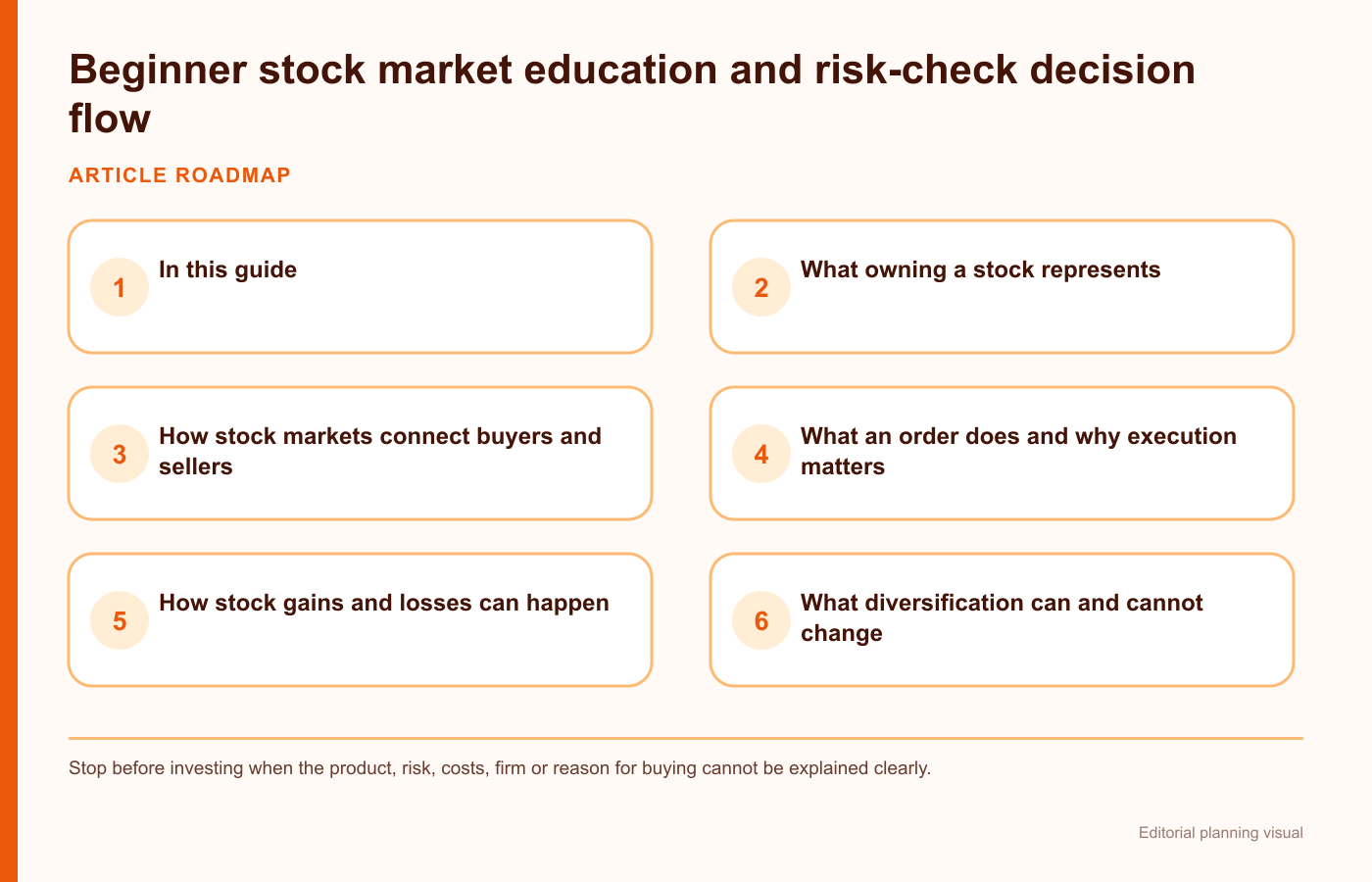 Beginner stock market education and risk-check decision flow

ARTICLE ROADMAP

1 In this guide

2 What owning a stock represents

3 How stock markets connect buyers and sellers

4 What an order does and why execution matters

5 How stock gains and losses can happen

6 What diversification can and cannot change

Stop before investing when the product, risk, costs, firm or reason for buying cannot be explained clearly.

Editorial planning visual